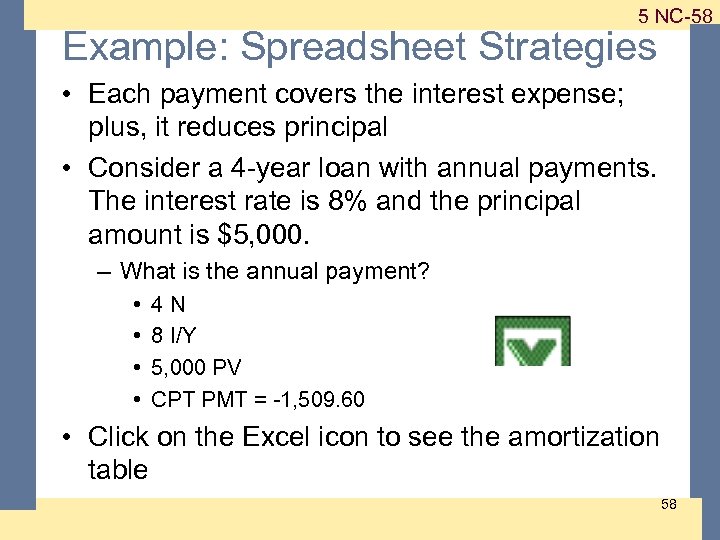 5 NC-58

Example: Spreadsheet Strategies

• Each payment covers the interest expense; plus, it reduces principal

• Consider a 4-year loan with annual payments. The interest rate is 8% and the principal amount is $5,000.

– What is the annual payment?

• 4 N

• 8 I/Y

• 5,000 PV

• CPT PMT = -1,509.60

• Click on the Excel icon to see the amortization table

58